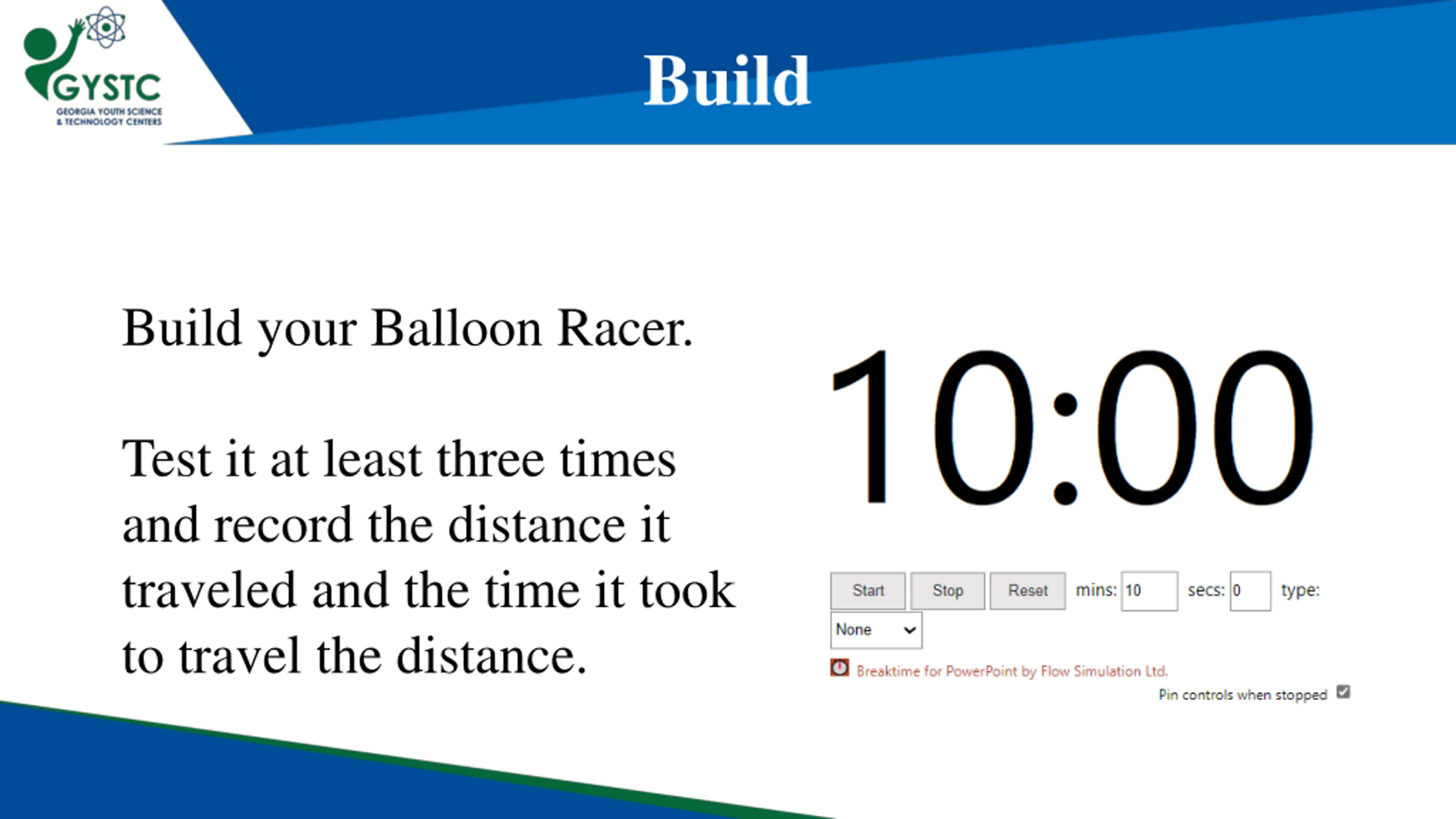 GYSTC
GEORGIA YOUTH SCIENCE & TECHNOLOGY CENTERS

Build

Build your Balloon Racer.

Test it at least three times and record the distance it traveled and the time it took to travel the distance.

10:00

Start Stop Reset mins: 10 secs: 0 type:
None

Breaktime for PowerPoint by Flow Simulation Ltd.
Pin controls when stopped